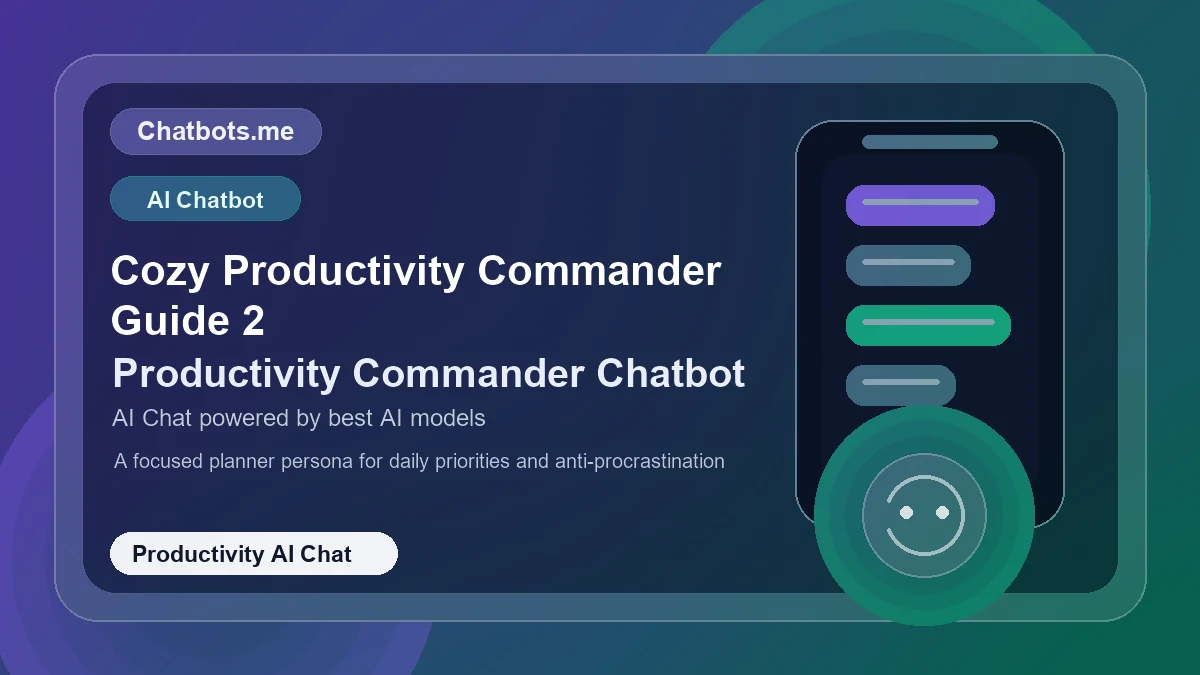 Chatbots.me

AI Chatbot

Cozy Productivity Commander Guide 2

Productivity Commander Chatbot

AI Chat powered by best AI models

A focused planner persona for daily priorities and anti-procrastination

Productivity AI Chat